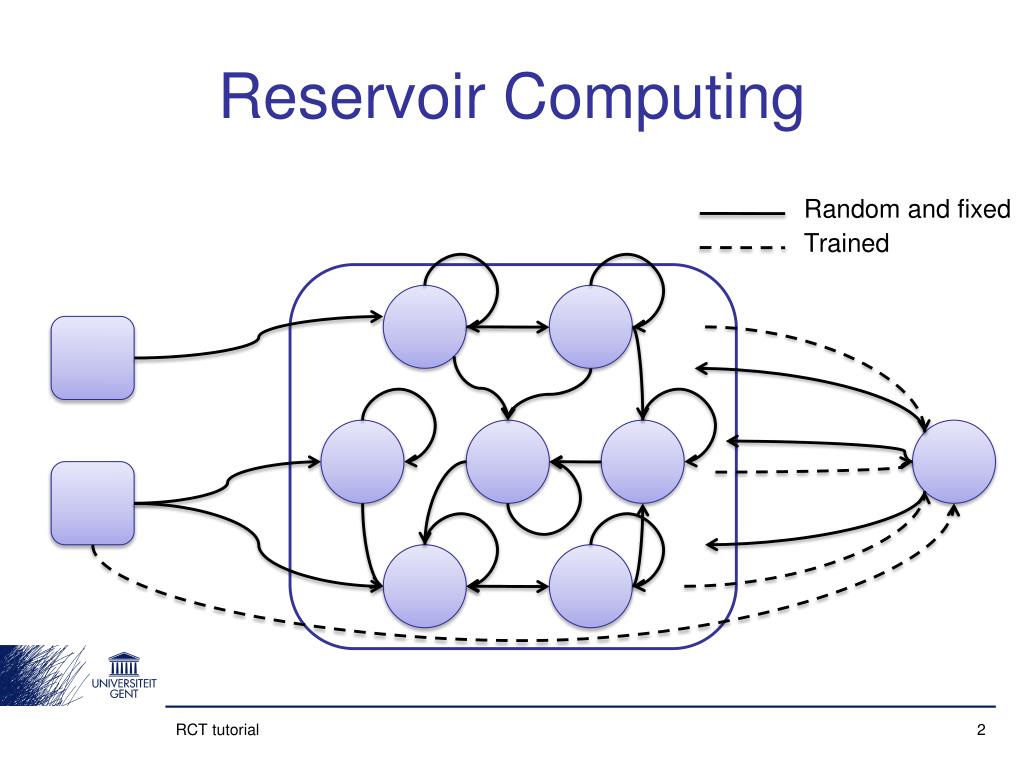 Reservoir Computing

Random and fixed
Trained

UNIVERSITEIT GENT

RCT tutorial

2